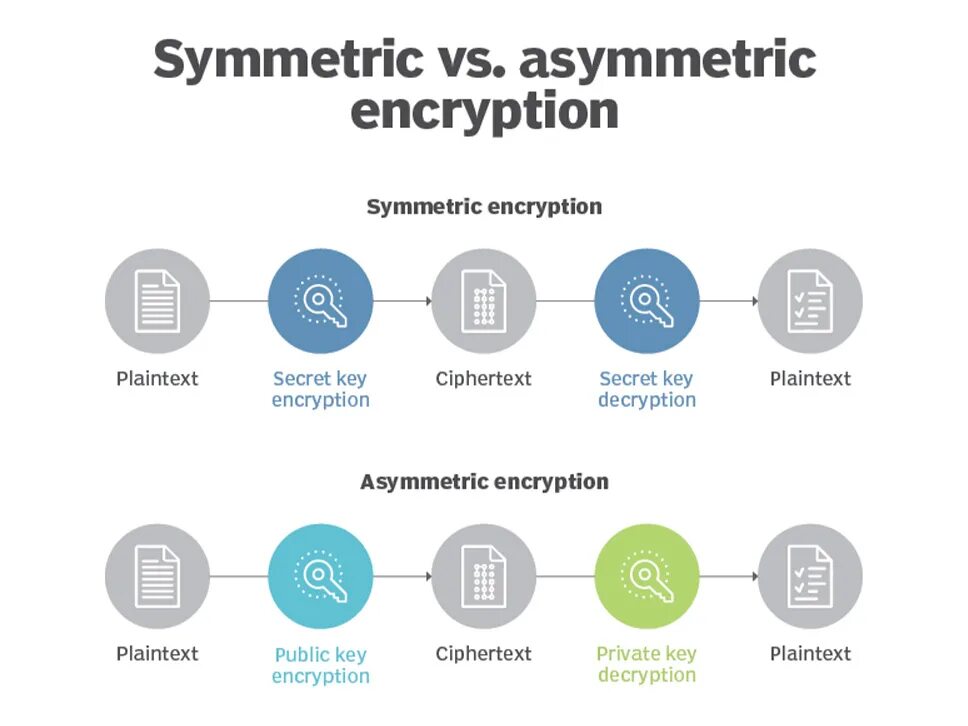 Symmetric vs. asymmetric encryption

Symmetric encryption

Plaintext

Secret key encryption

Ciphertext

Secret key decryption

Plaintext

Asymmetric encryption

Plaintext

Public key encryption

Ciphertext

Private key decryption

Plaintext